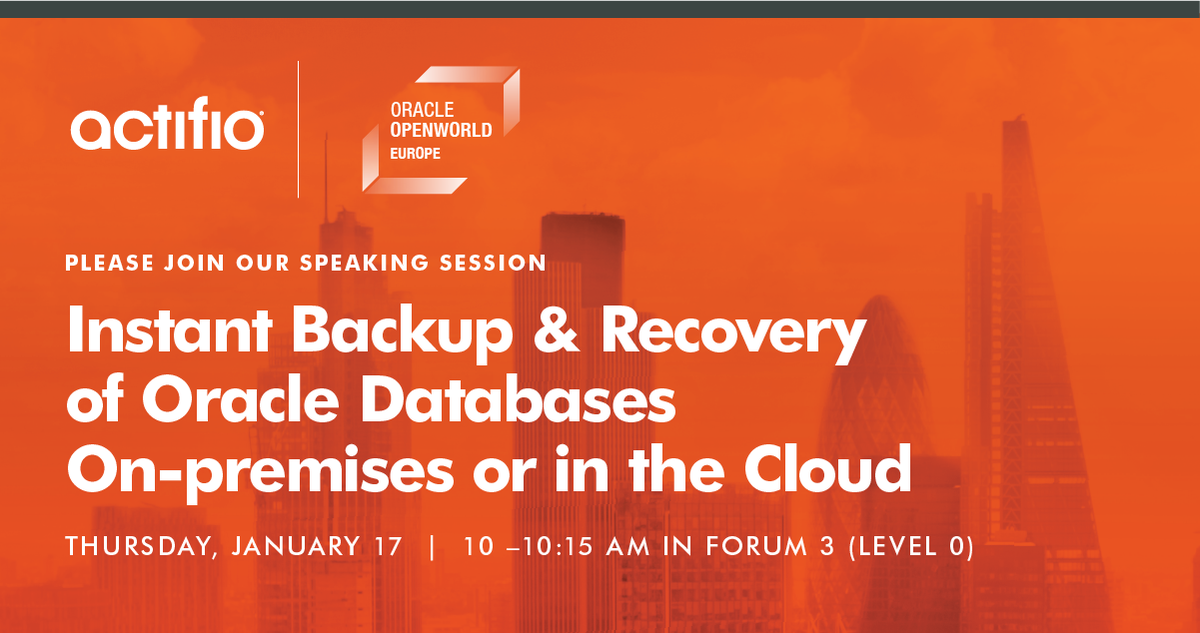 actifio

ORACLE
OPENWORLD
EUROPE

PLEASE JOIN OUR SPEAKING SESSION

Instant Backup & Recovery of Oracle Databases On-premises or in the Cloud

THURSDAY, JANUARY 17 | 10 –10:15 AM IN FORUM 3 (LEVEL 0)